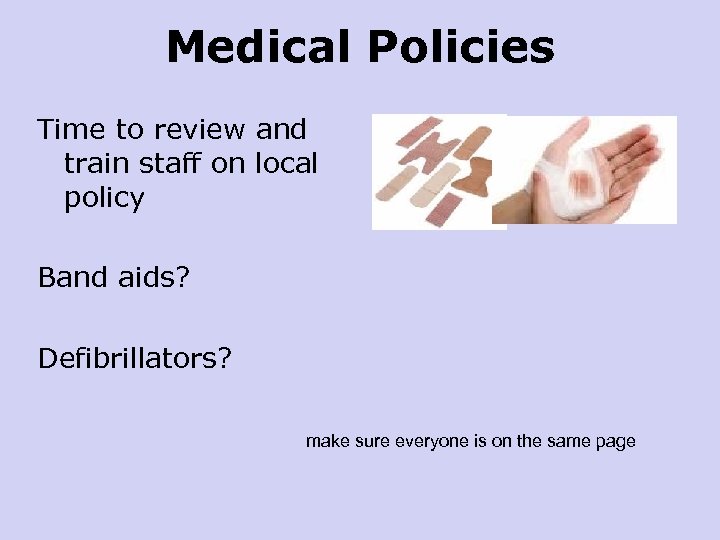 Medical Policies

Time to review and train staff on local policy

Band aids?

Defibrillators?

make sure everyone is on the same page